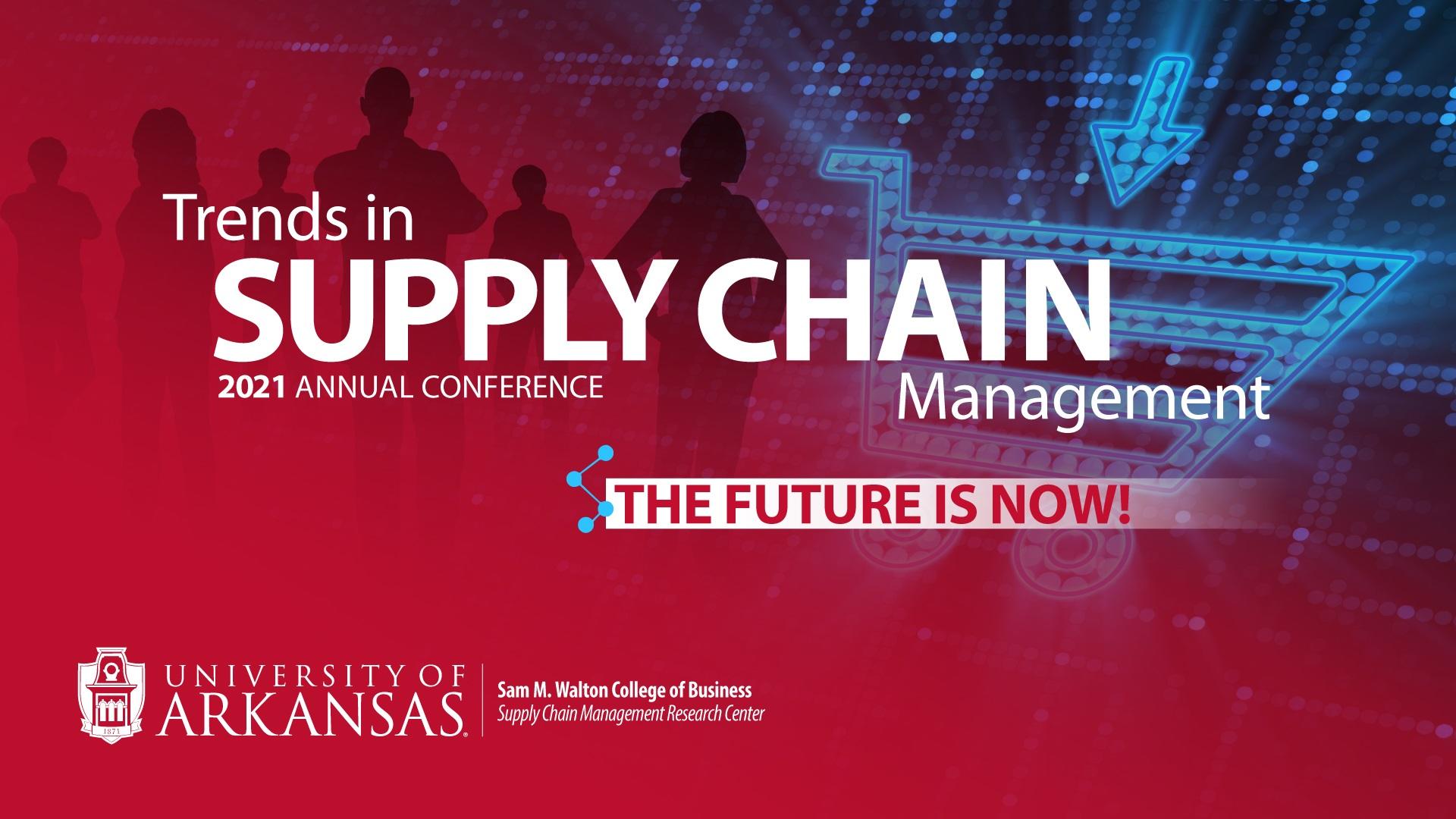 Trends in
SUPPLY CHAIN
2021 ANNUAL CONFERENCE
Management

THE FUTURE IS NOW!

1871
UNIVERSITY OF
ARKANSAS

Sam M. Walton College of Business
Supply Chain Management Research Center